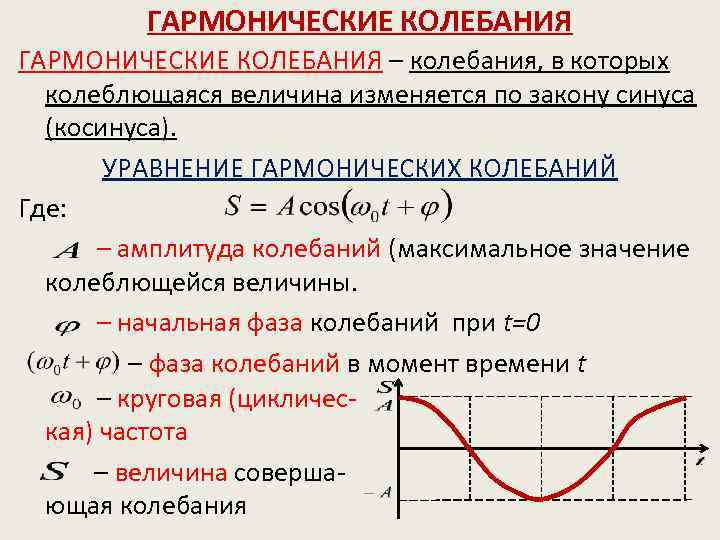 ГАРМОНИЧЕСКИЕ КОЛЕБАНИЯ

ГАРМОНИЧЕСКИЕ КОЛЕБАНИЯ – колебания, в которых колеблющаяся величина изменяется по закону синуса (косинуса).

УРАВНЕНИЕ ГАРМОНИЧЕСКИХ КОЛЕБАНИЙ

Где: $S = A\cos(\omega_0 t + \varphi)$

$A$ – амплитуда колебаний (максимальное значение колеблющейся величины.

$\varphi$ – начальная фаза колебаний при $t=0$

$(\omega_0 t + \varphi)$ – фаза колебаний в момент времени $t$

$\omega_0$ – круговая (циклическая) частота

$S$ – величина совершающая колебания

$S$

$A$

$-A$

$t$